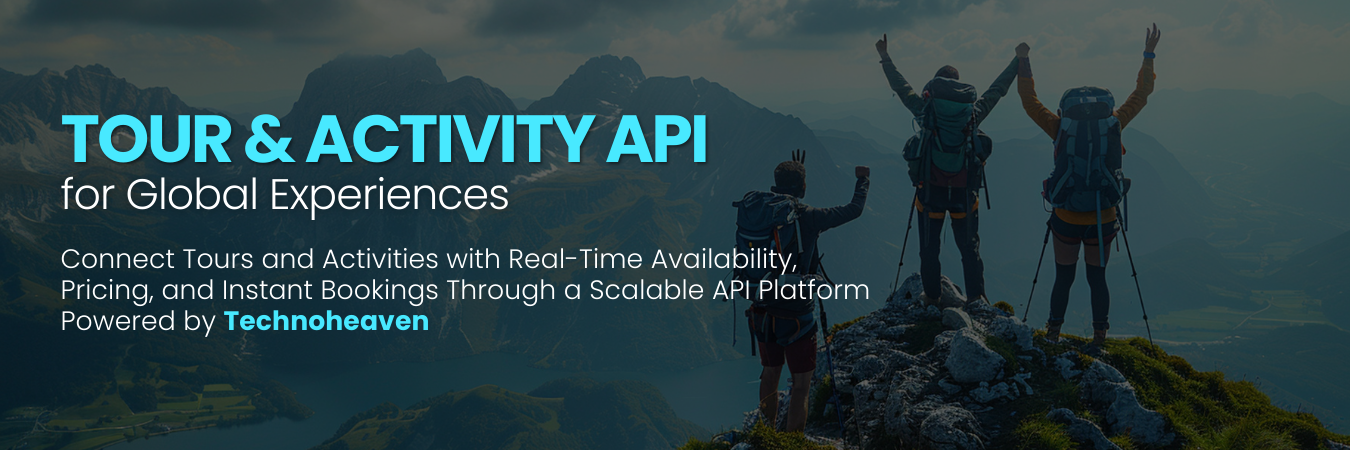 TOUR & ACTIVITY API
for Global Experiences

Connect Tours and Activities with Real-Time Availability, Pricing, and Instant Bookings Through a Scalable API Platform Powered by Technoheaven